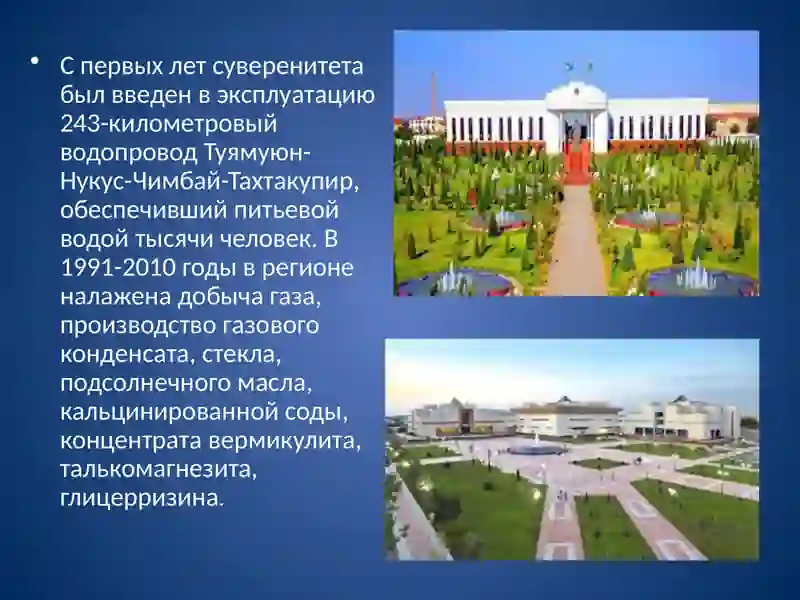 • С первых лет суверенитета был введен в эксплуатацию 243-километровый водопровод Туямуюн-Нукус-Чимбай-Тахтакупир, обеспечивший питьевой водой тысячи человек. В 1991-2010 годы в регионе налажена добыча газа, производство газового конденсата, стекла, подсолнечного масла, кальцинированной соды, концентрата вермикулита, талькомагнезита, глицерризина.